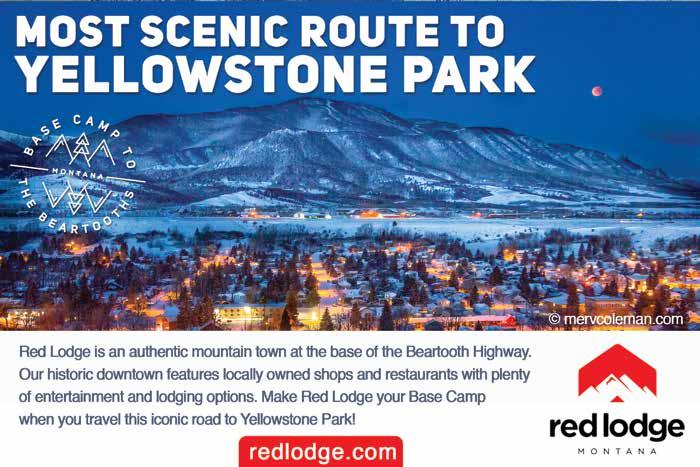 MOST SCENIC ROUTE TO YELLOWSTONE PARK

BASE CAMP TO THE BEARTOOTHS
MONTANA

© mervcoleman.com

Red Lodge is an authentic mountain town at the base of the Beartooth Highway. Our historic downtown features locally owned shops and restaurants with plenty of entertainment and lodging options. Make Red Lodge your Base Camp when you travel this iconic road to Yellowstone Park!

redlodge.com

red lodge
MONTANA